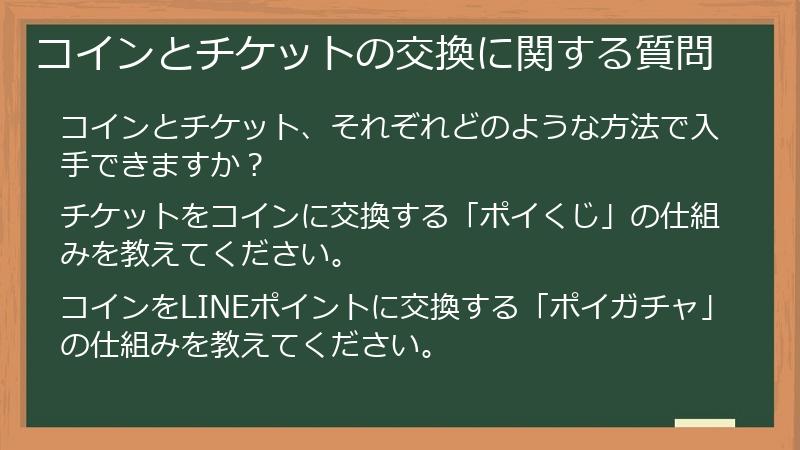 コインとチケットの交換に関する質問

コインとチケット、それぞれどのような方法で入手できますか？

チケットをコインに交換する「ポイくじ」の仕組みを教えてください。

コインをLINEポイントに交換する「ポイガチャ」の仕組みを教えてください。